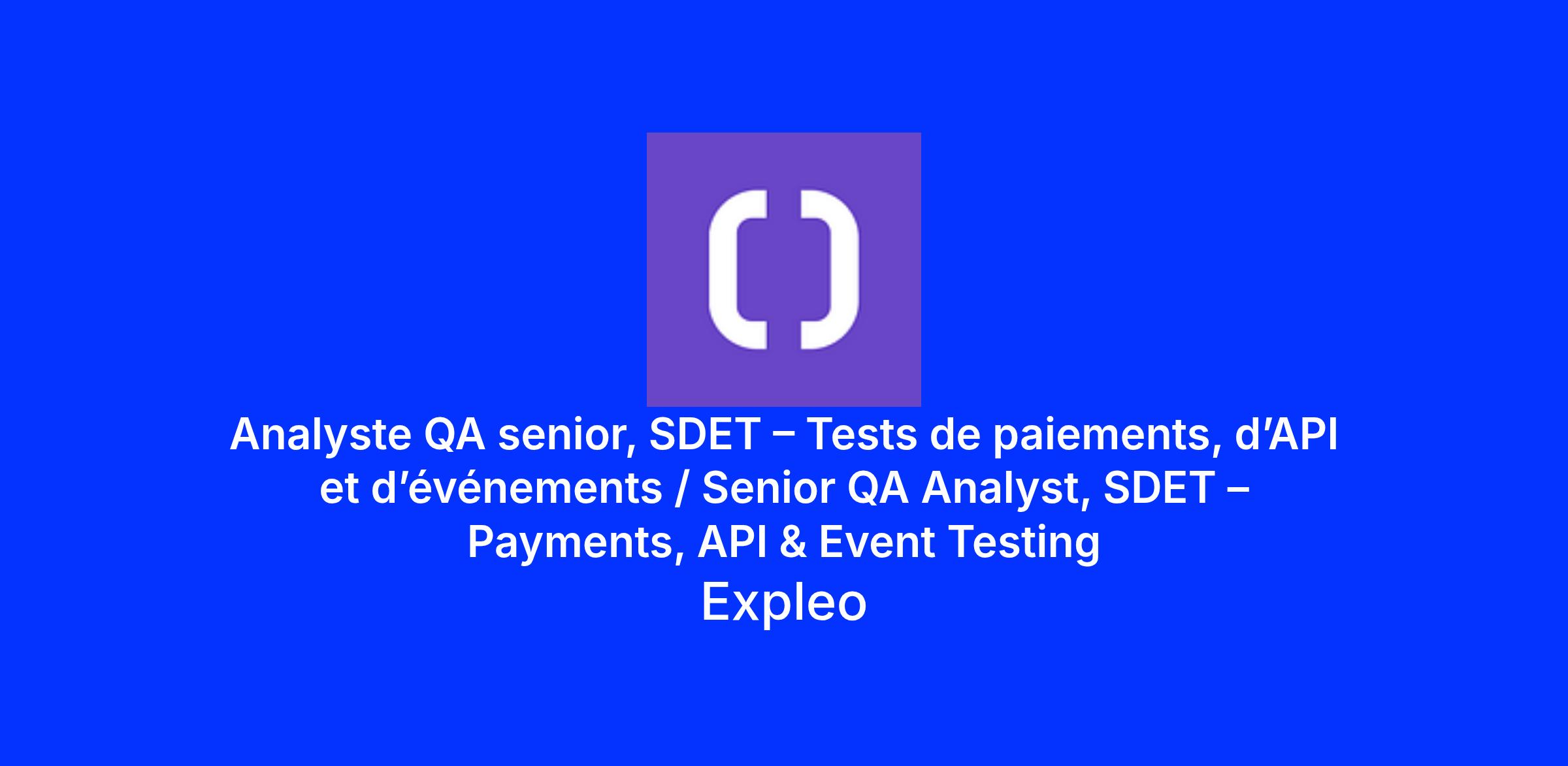 Analyste QA senior, SDET – Tests de paiements, d’API et d’événements / Senior QA Analyst, SDET – Payments, API & Event Testing

Expleo